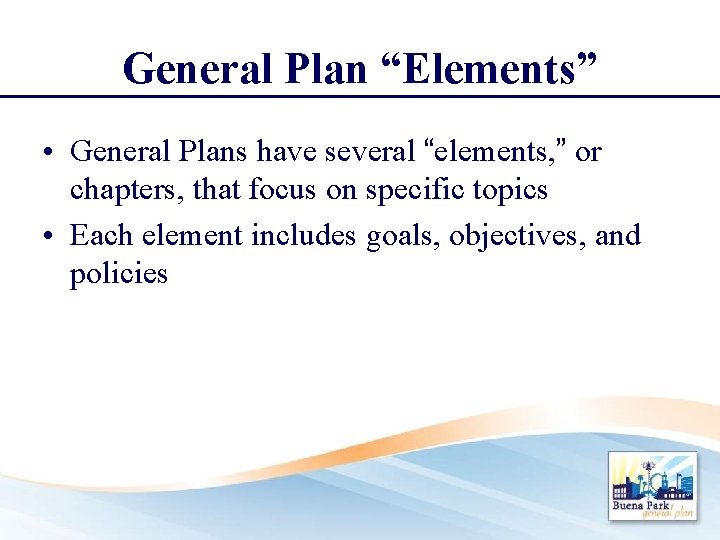 General Plan “Elements”

• General Plans have several “elements,” or chapters, that focus on specific topics
• Each element includes goals, objectives, and policies

Buena Park general plan